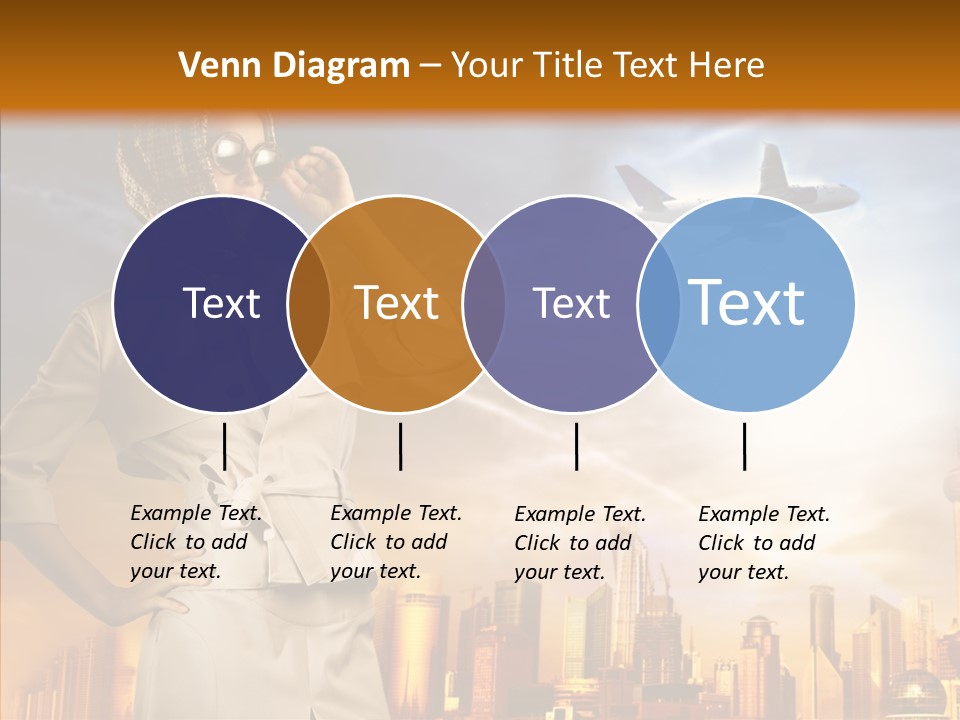 Venn Diagram – Your Title Text Here

Text

Text

Text

Text

Example Text. Click to add your text.

Example Text. Click to add your text.

Example Text. Click to add your text.

Example Text. Click to add your text.